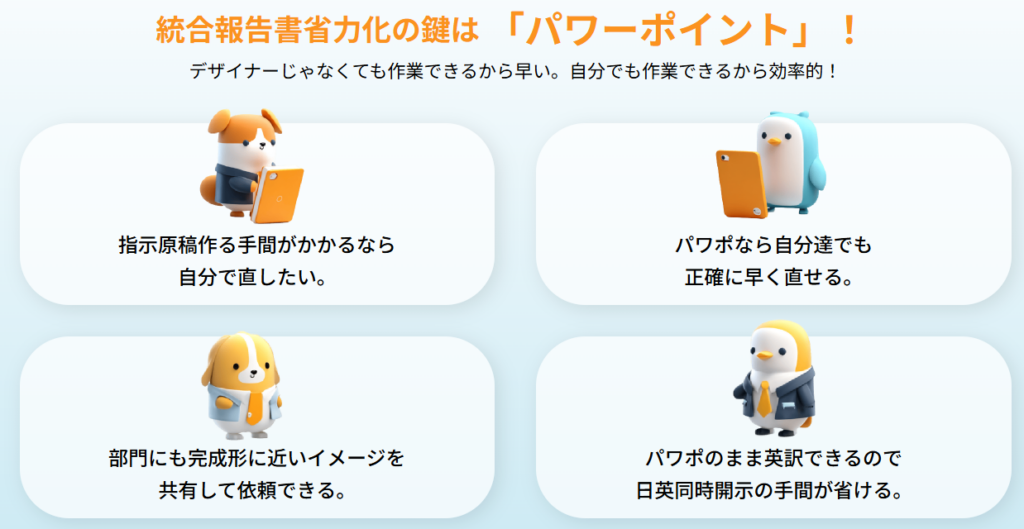 統合報告書省力化の鍵は 「パワーポイント」！

デザイナーじゃなくても作業できるから早い。自分でも作業できるから効率的！

指示原稿作る手間がかかるなら
自分で直したい。

パワポなら自分達でも
正確に早く直せる。

部門にも完成形に近いイメージを
共有して依頼できる。

パワポのまま英訳できるので
日英同時開示の手間が省ける。